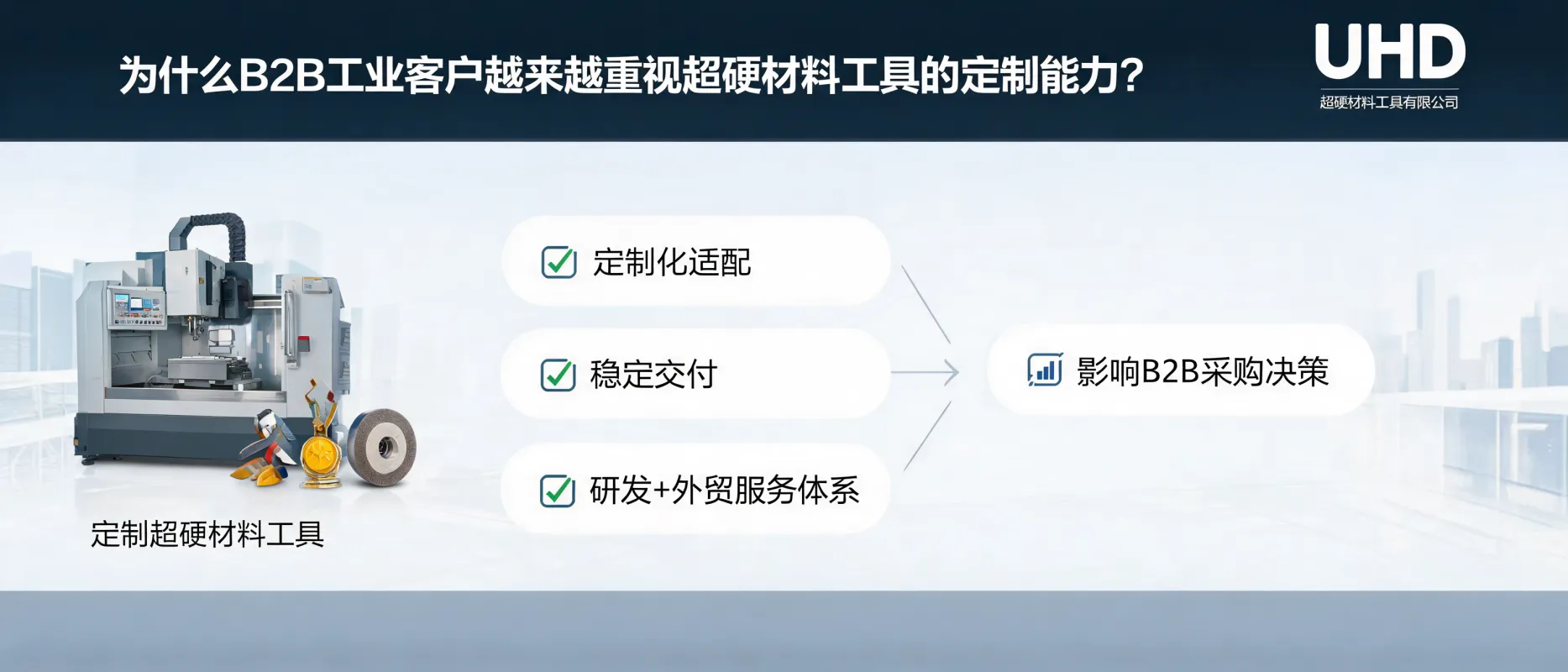 为什么B2B工业客户越来越重视超硬材料工具的定制能力?

UHD
超硬材料工具有限公司

定制超硬材料工具

☑ 定制化适配

☑ 稳定交付

☑ 研发+外贸服务体系

影响B2B采购决策